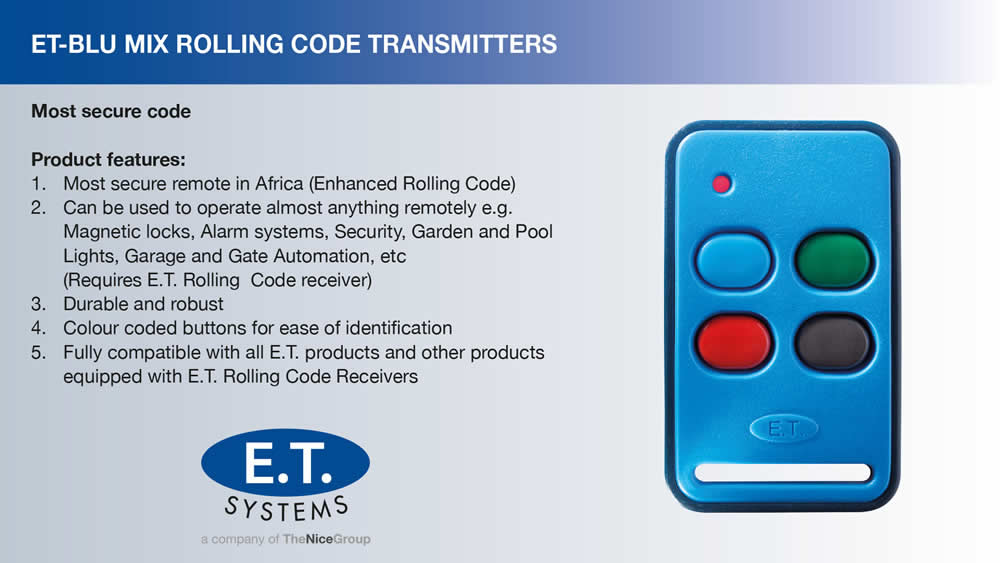 ET-BLU MIX ROLLING CODE TRANSMITTERS

Most secure code

Product features:
1. Most secure remote in Africa (Enhanced Rolling Code)
2. Can be used to operate almost anything remotely e.g. Magnetic locks, Alarm systems, Security, Garden and Pool Lights, Garage and Gate Automation, etc (Requires E.T. Rolling Code receiver)
3. Durable and robust
4. Colour coded buttons for ease of identification
5. Fully compatible with all E.T. products and other products equipped with E.T. Rolling Code Receivers

E.T.
SYSTEMS
a company of TheNiceGroup

E.T